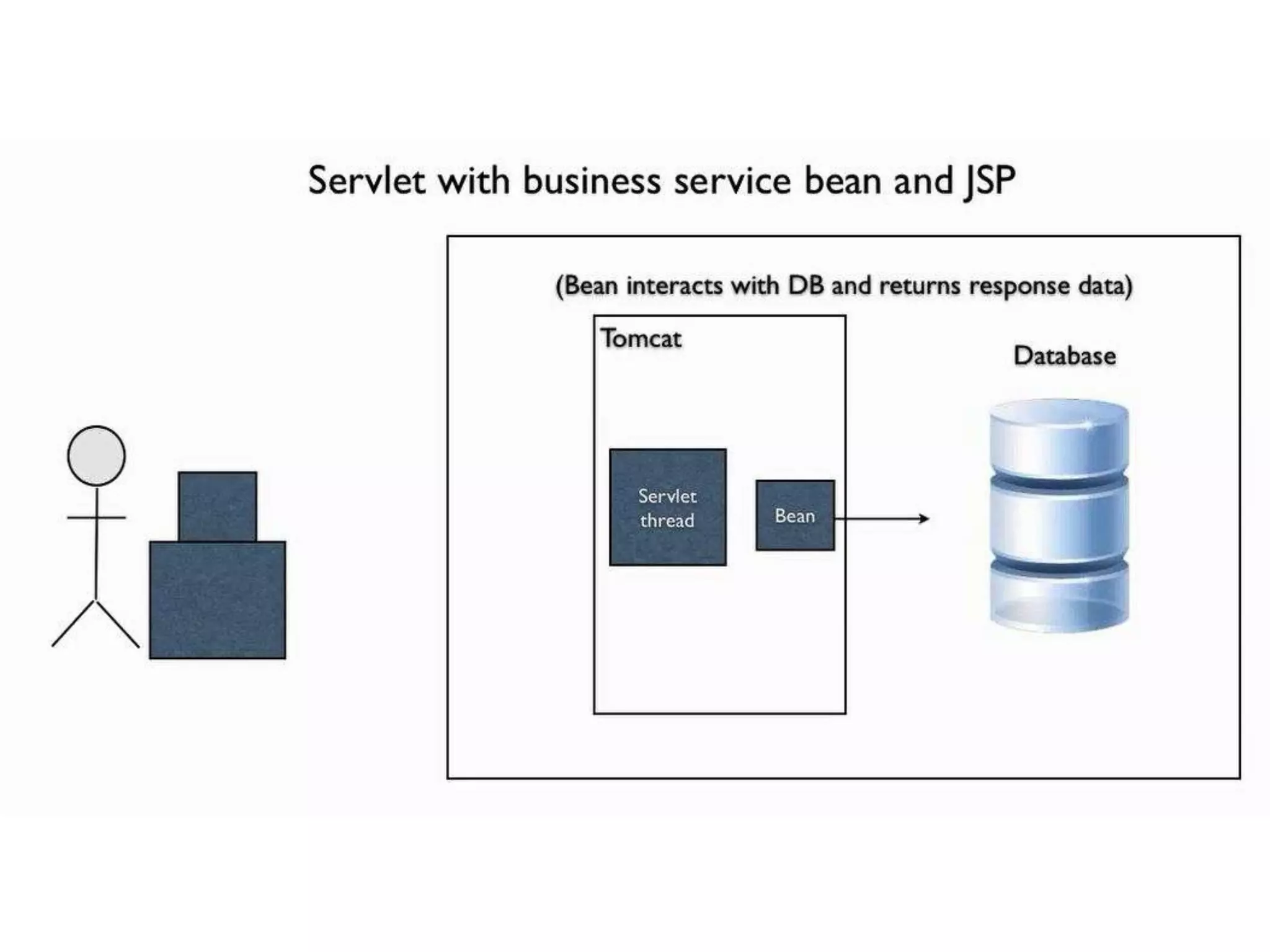 Servlet with business service bean and JSP

(Bean interacts with DB and returns response data)

Tomcat

Servlet thread

Bean

Database